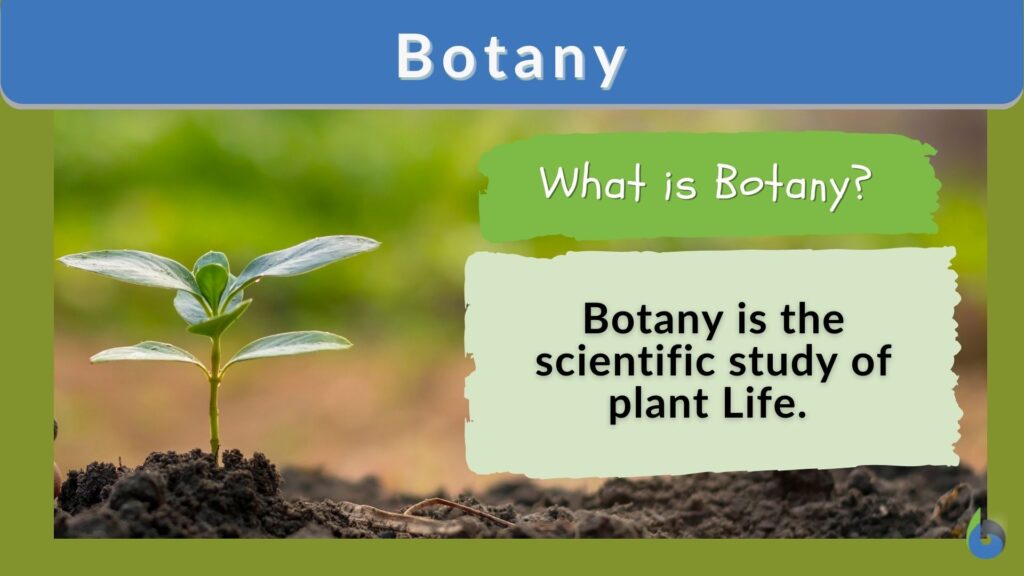 Botany

What is Botany?

Botany is the scientific study of plant Life.